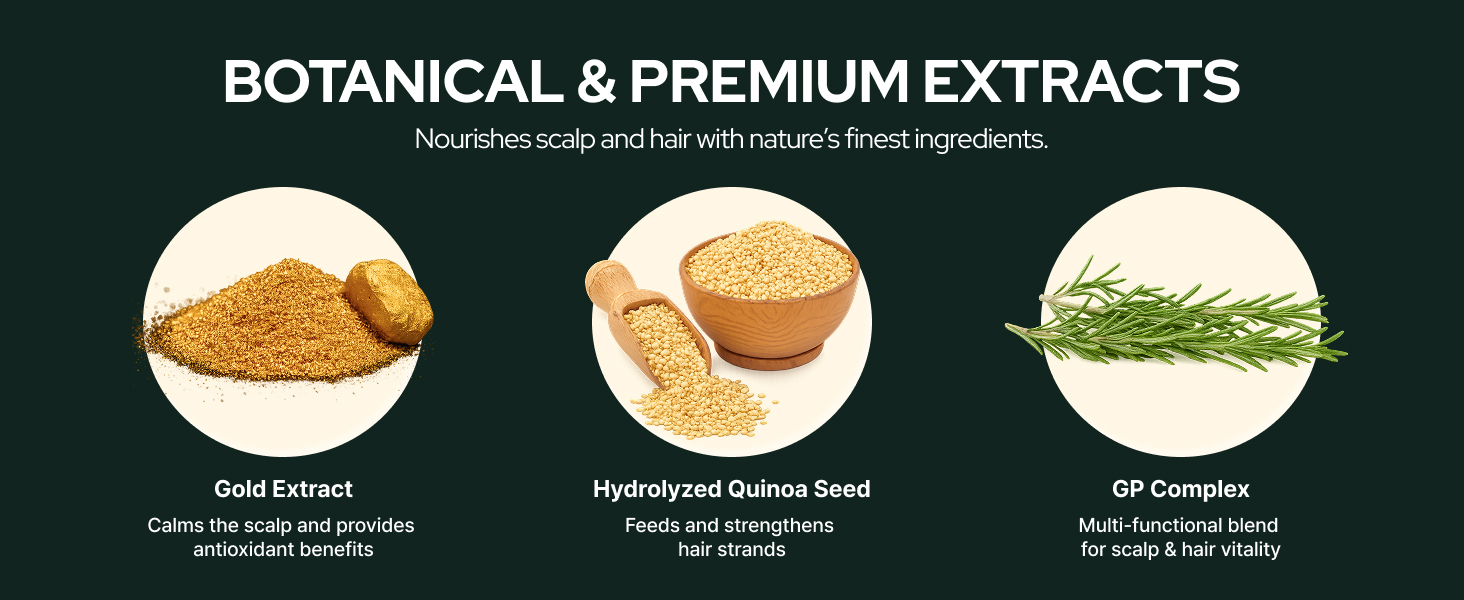 BOTANICAL & PREMIUM EXTRACTS

Nourishes scalp and hair with nature's finest ingredients.

Gold Extract

Calms the scalp and provides antioxidant benefits

Hydrolyzed Quinoa Seed

Feeds and strengthens hair strands

GP Complex

Multi-functional blend for scalp & hair vitality